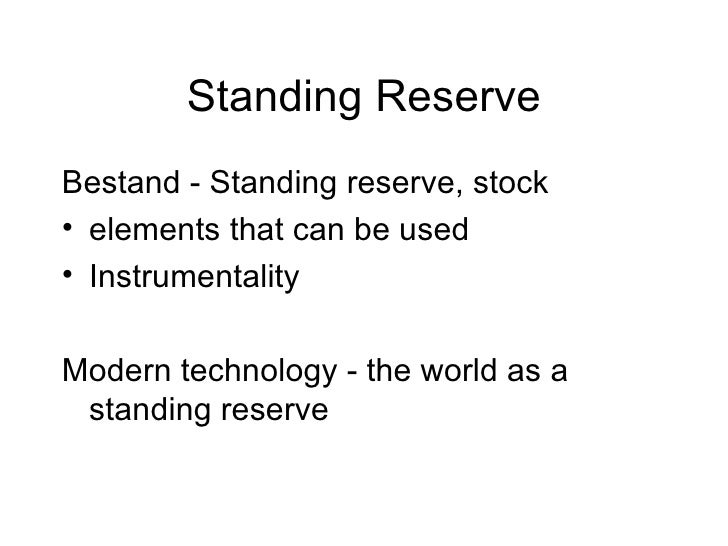 Standing Reserve

Bestand - Standing reserve, stock
• elements that can be used
• Instrumentality

Modern technology - the world as a standing reserve